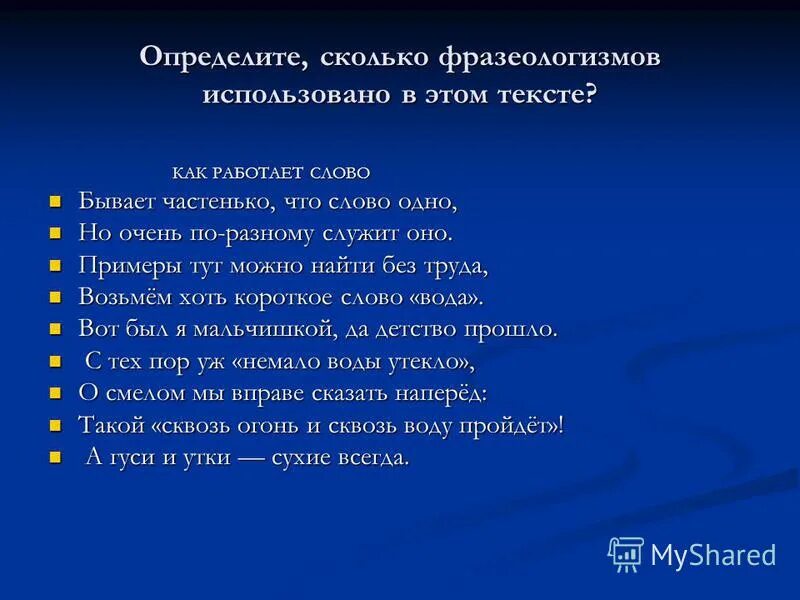 Определите, сколько фразеологизмов использовано в этом тексте?

КАК РАБОТАЕТ СЛОВО

Бывает частенько, что слово одно,
Но очень по-разному служит оно.
Примеры тут можно найти без труда,
Возьмём хоть короткое слово «вода».
Вот был я мальчишкой, да детство прошло.
С тех пор уж «немало воды утекло»,
О смелом мы вправе сказать наперёд:
Такой «сквозь огонь и сквозь воду пройдёт»!
А гуси и утки — сухие всегда.

MyShared